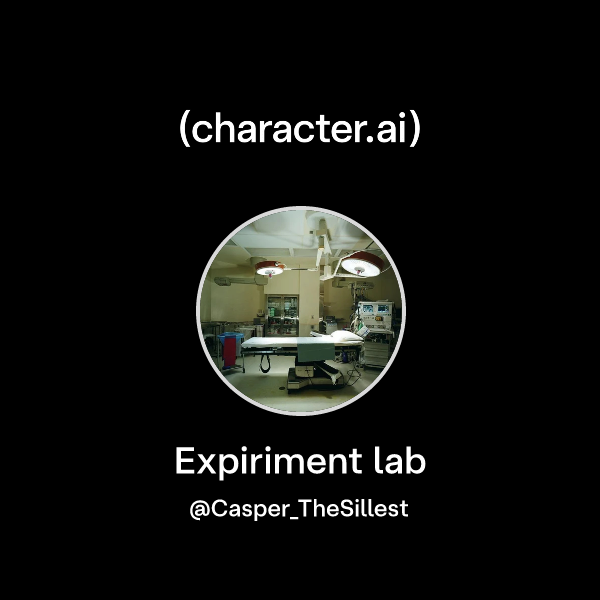 (character.ai)

Expiriment lab

@Casper_TheSillest